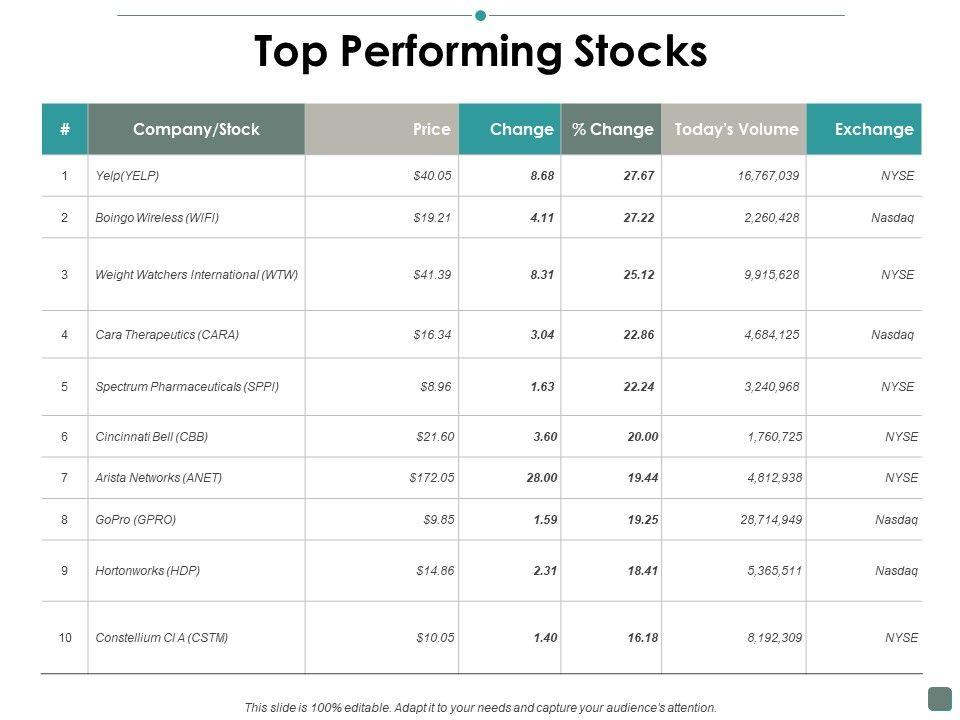 Top Performing Stocks

| # | Company/Stock | Price | Change | % Change | Today's Volume | Exchange |
|---|---|---|---|---|---|---|
| 1 | Yelp(YELP) | $40.05 | 8.68 | 27.67 | 16,767,039 | NYSE |
| 2 | Boingo Wireless (WIFI) | $19.21 | 4.11 | 27.22 | 2,260,428 | Nasdaq |
| 3 | Weight Watchers International (WTW) | $41.39 | 8.31 | 25.12 | 9,915,628 | NYSE |
| 4 | Cara Therapeutics (CARA) | $16.34 | 3.04 | 22.86 | 4,684,125 | Nasdaq |
| 5 | Spectrum Pharmaceuticals (SPPI) | $8.96 | 1.63 | 22.24 | 3,240,968 | NYSE |
| 6 | Cincinnati Bell (CBB) | $21.60 | 3.60 | 20.00 | 1,760,725 | NYSE |
| 7 | Arista Networks (ANET) | $172.05 | 28.00 | 19.44 | 4,812,938 | NYSE |
| 8 | GoPro (GPRO) | $9.85 | 1.59 | 19.25 | 28,714,949 | Nasdaq |
| 9 | Hortonworks (HDP) | $14.86 | 2.31 | 18.41 | 5,365,511 | Nasdaq |
| 10 | Constellium Cl A (CSTM) | $10.05 | 1.40 | 16.18 | 8,192,309 | NYSE |

This slide is 100% editable. Adapt it to your needs and capture your audience's attention.